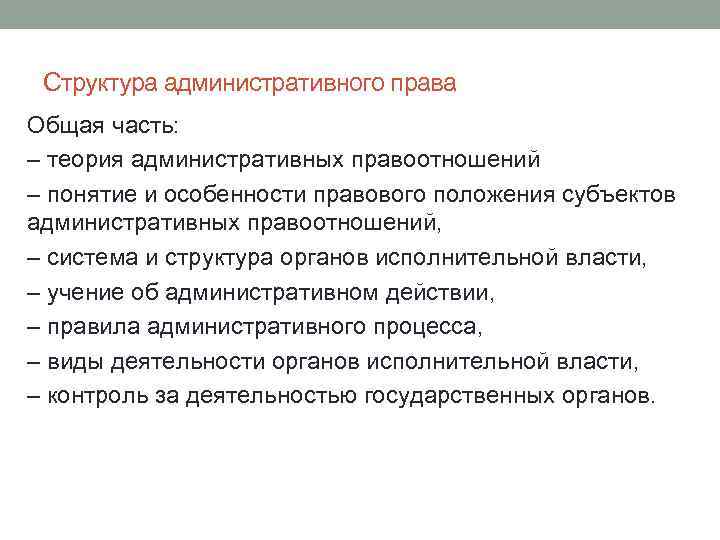 Структура административного права

Общая часть:
– теория административных правоотношений
– понятие и особенности правового положения субъектов административных правоотношений,
– система и структура органов исполнительной власти,
– учение об административном действии,
– правила административного процесса,
– виды деятельности органов исполнительной власти,
– контроль за деятельностью государственных органов.